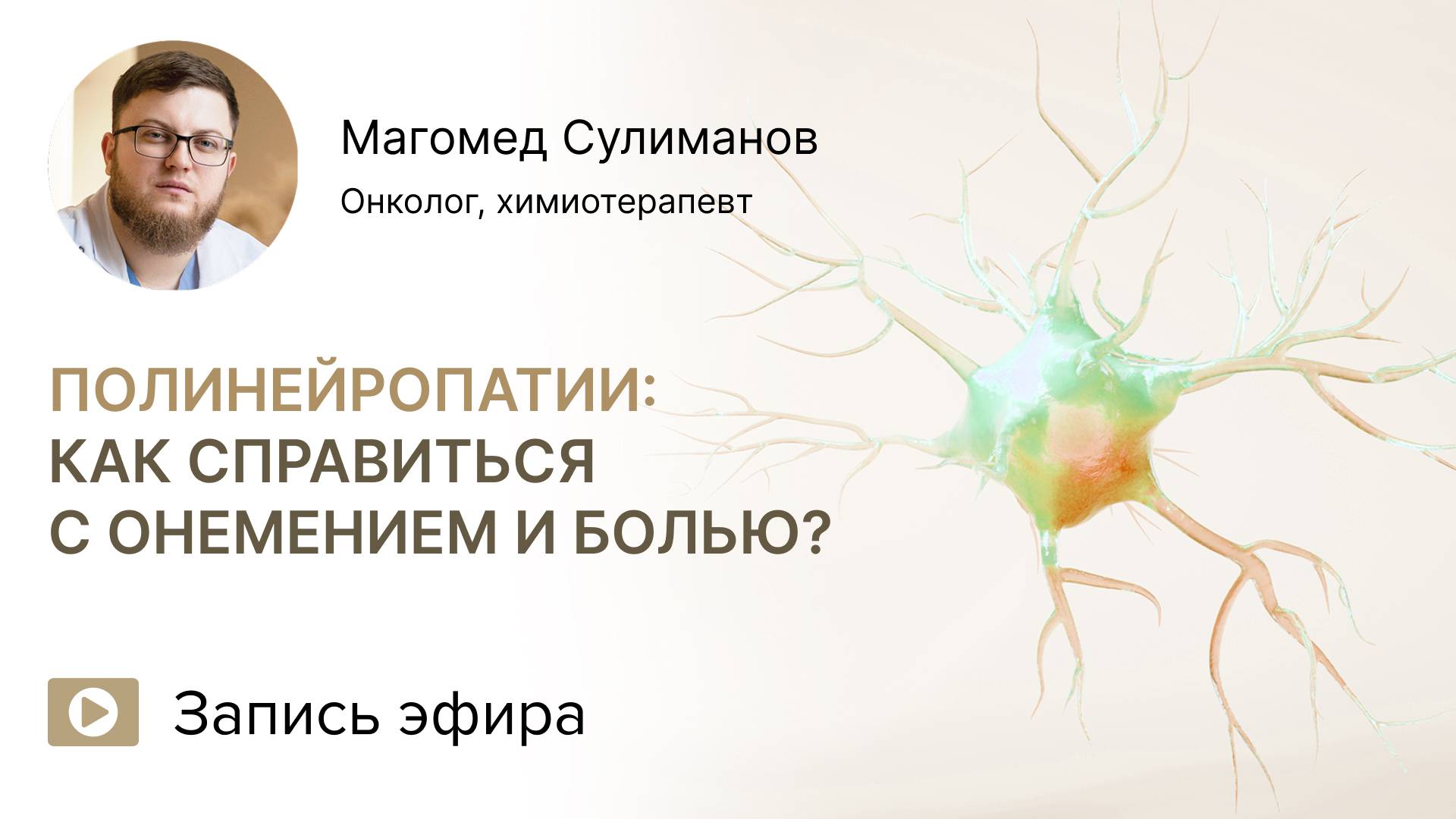 Магомед Сулиманов

Онколог, химиотерапевт

ПОЛИНЕЙРОПАТИИ:
КАК СПРАВИТЬСЯ
С ОНЕМЕНИЕМ И БОЛЬЮ?

Запись эфира